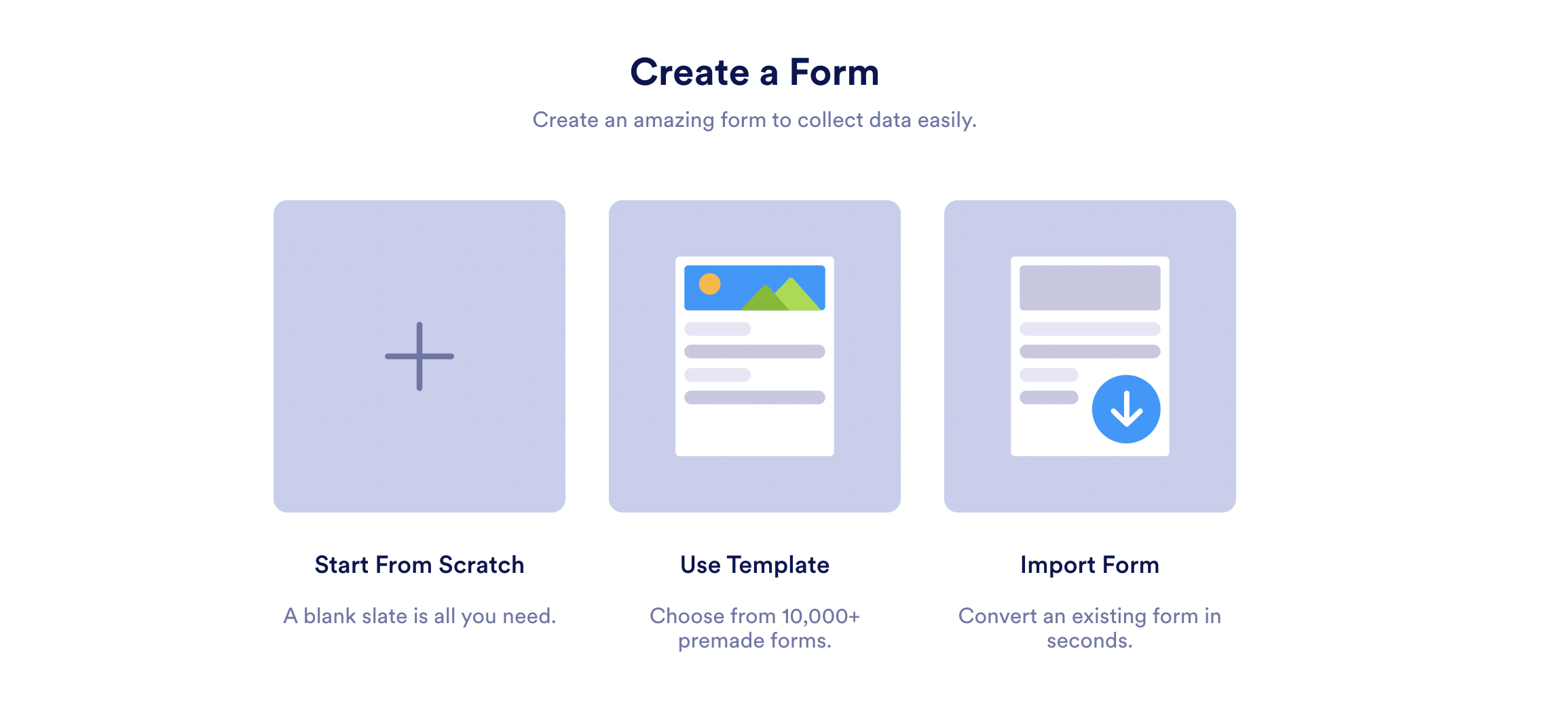 Create a Form

Create an amazing form to collect data easily.

Start From Scratch

A blank slate is all you need.

Use Template

Choose from 10,000+ premade forms.

Import Form

Convert an existing form in seconds.